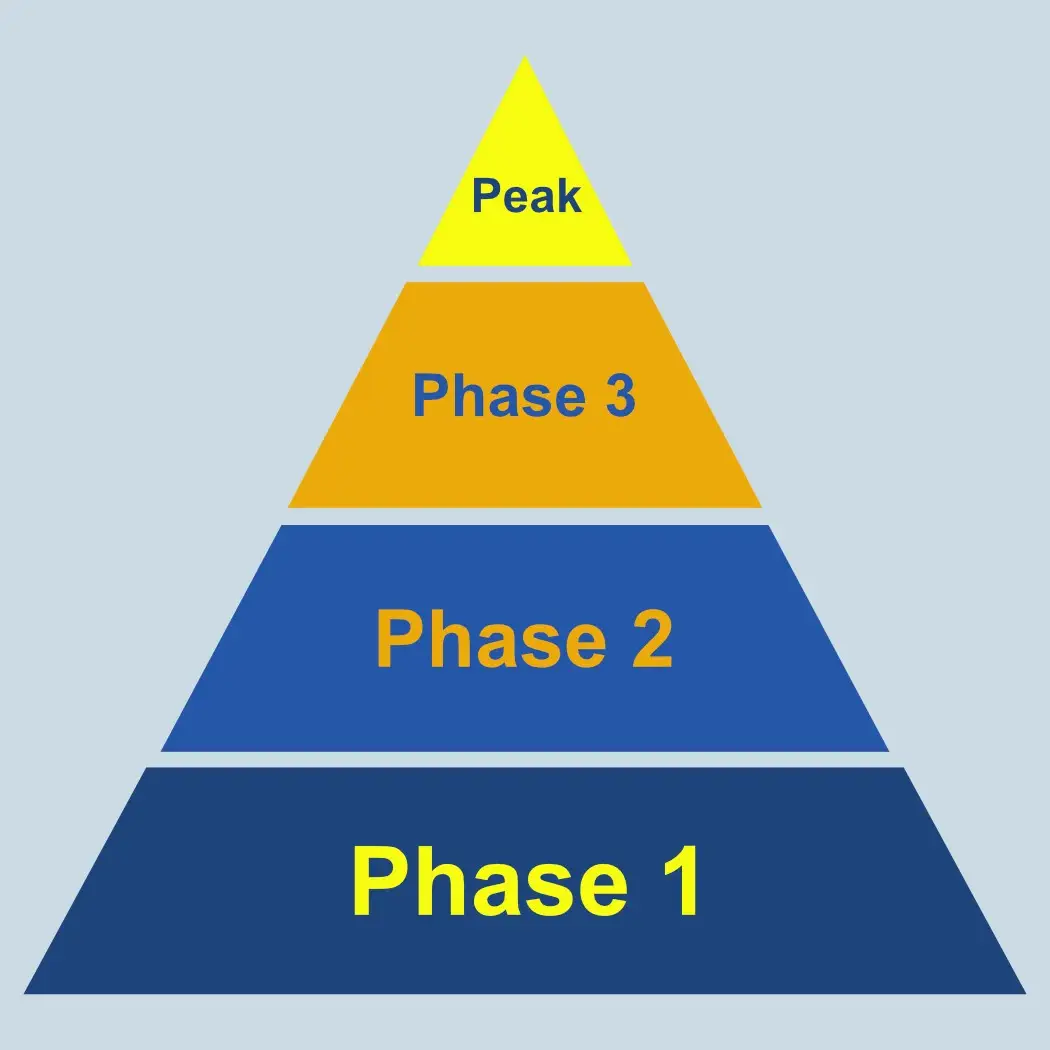 Peak

Phase 3

Phase 2

Phase 1